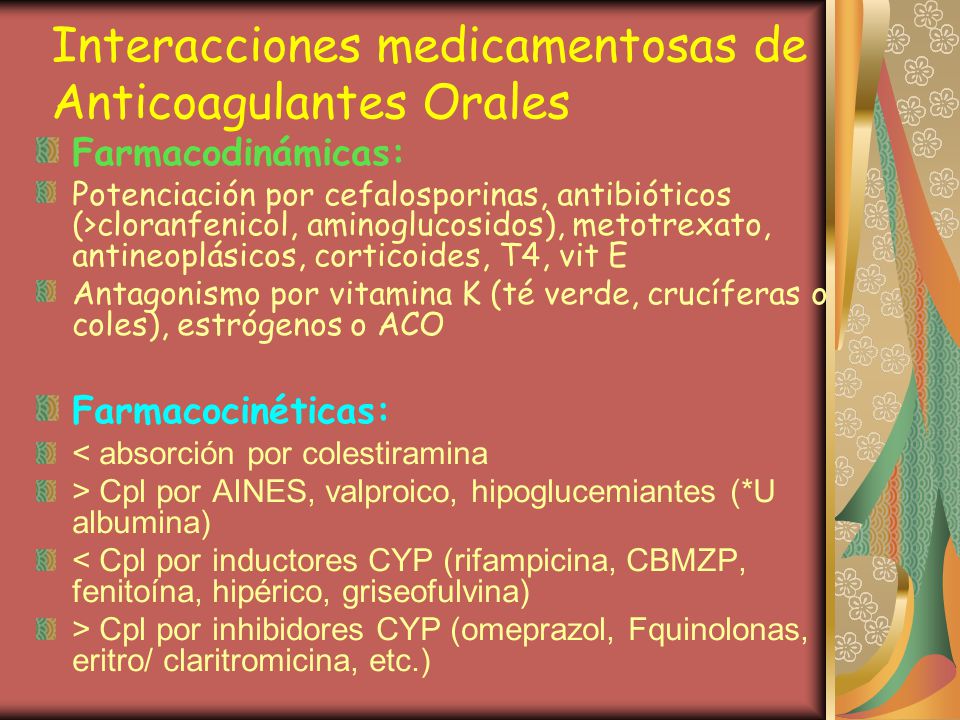 Interacciones medicamentosas de Anticoagulantes Orales

Farmacodinámicas:

Potenciación por cefalosporinas, antibióticos (>cloranfenicol, aminoglucosidos), metotrexato, antineoplásicos, corticoides, T4, vit E

Antagonismo por vitamina K (té verde, crucíferas o coles), estrógenos o ACO

Farmacocinéticas:

< absorción por colestiramina

> Cpl por AINES, valproico, hipoglucemiantes (*U albumina)

< Cpl por inductores CYP (rifampicina, CBMZP, fenitoína, hipérico, griseofulvina)

> Cpl por inhibidores CYP (omeprazol, Fquinolonas, eritro/ claritromicina, etc.)